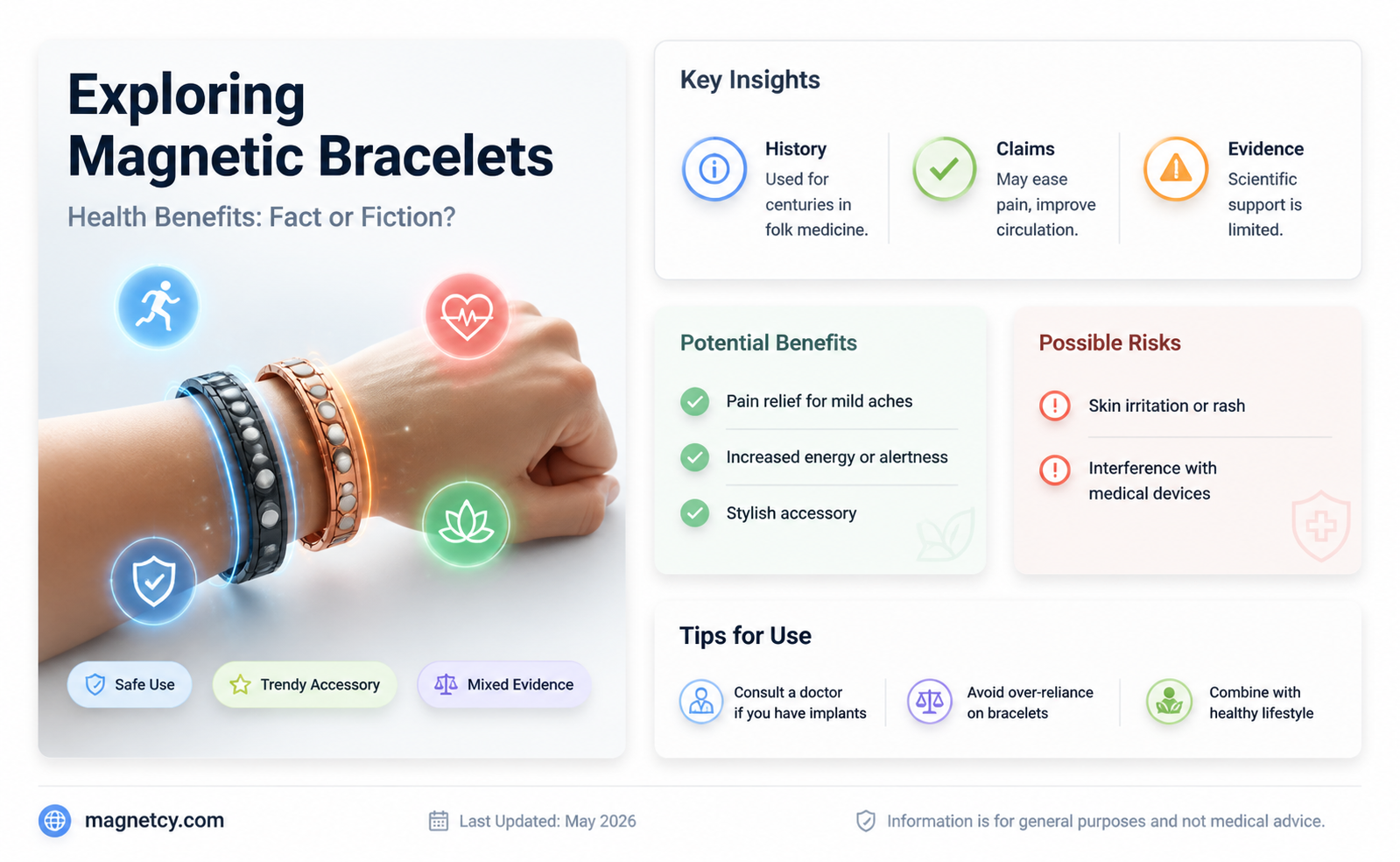 Exploring Magnetic Bracelets

Health Benefits: Fact or Fiction?

Safe Use

Trendy Accessory

Mixed Evidence

Key Insights

History
Used for centuries in folk medicine.

Claims
May ease pain, improve circulation.

Evidence
Scientific support is limited.

Potential Benefits

Pain relief for mild aches

Increased energy or alertness

Stylish accessory

Possible Risks

Skin irritation or rash

Interference with medical devices

Tips for Use

Consult a doctor if you have implants

Avoid over-reliance on bracelets

Combine with healthy lifestyle

magnetcy.com

Last Updated: May 2026

Information is for general purposes and not medical advice.